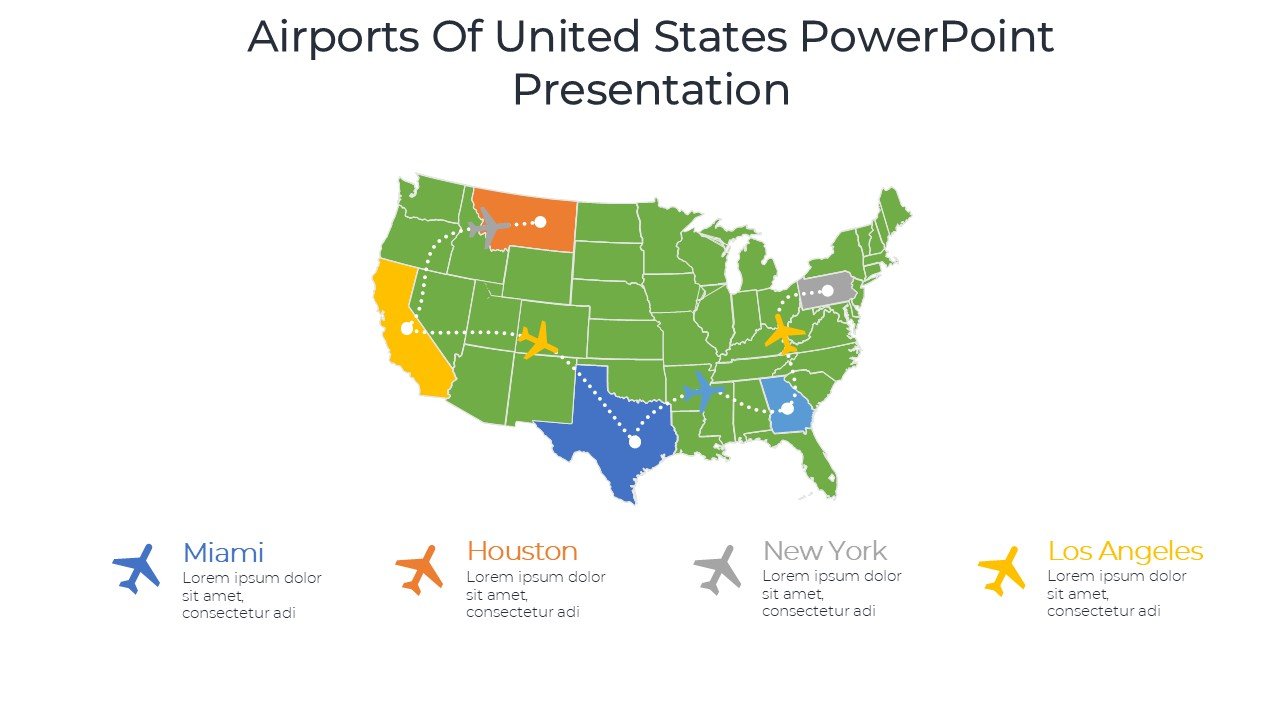 Airports Of United States PowerPoint Presentation

Miami
Lorem ipsum dolor sit amet, consectetur adi

Houston
Lorem ipsum dolor sit amet, consectetur adi

New York
Lorem ipsum dolor sit amet, consectetur adi

Los Angeles
Lorem ipsum dolor sit amet, consectetur adi